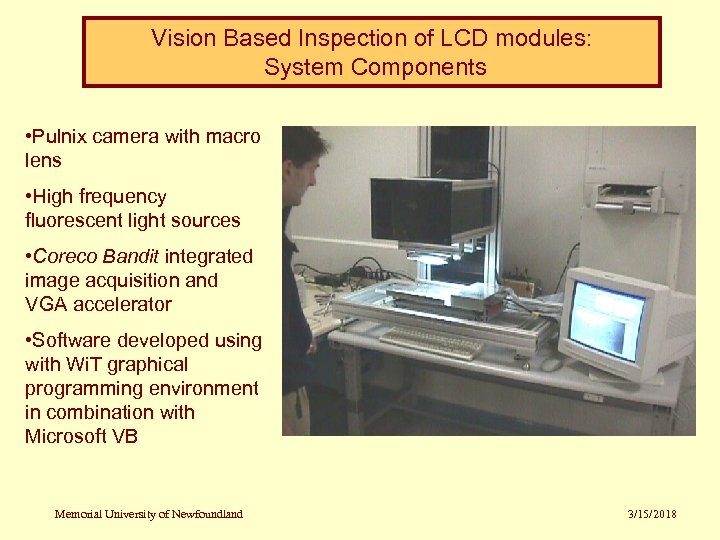 Vision Based Inspection of LCD modules: System Components

•Pulnix camera with macro lens

•High frequency fluorescent light sources

•Coreco Bandit integrated image acquisition and VGA accelerator

•Software developed using with WiT graphical programming environment in combination with Microsoft VB

Memorial University of Newfoundland

3/15/2018